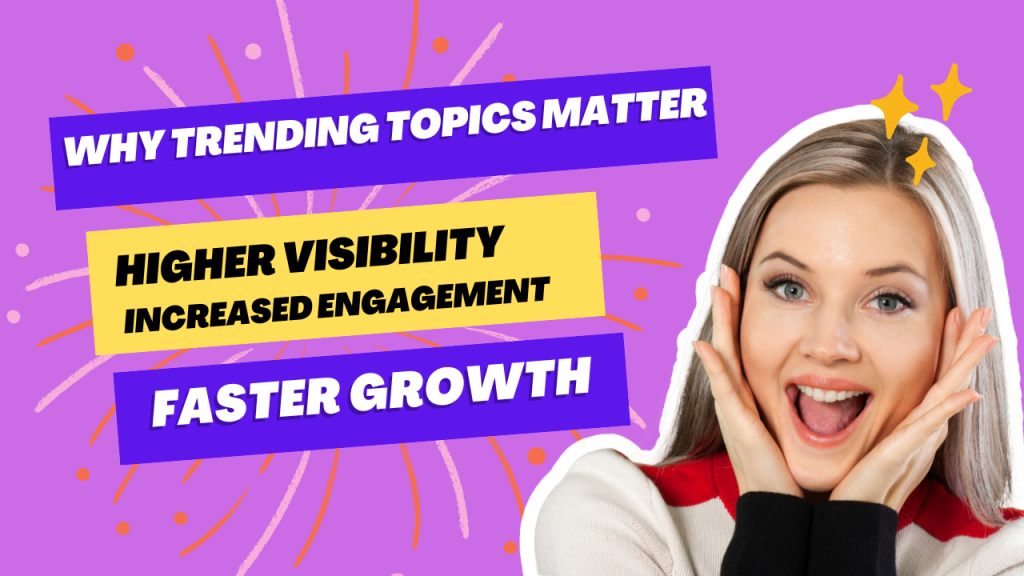 WHY TRENDING TOPICS MATTER

HIGHER VISIBILITY
INCREASED ENGAGEMENT

FASTER GROWTH